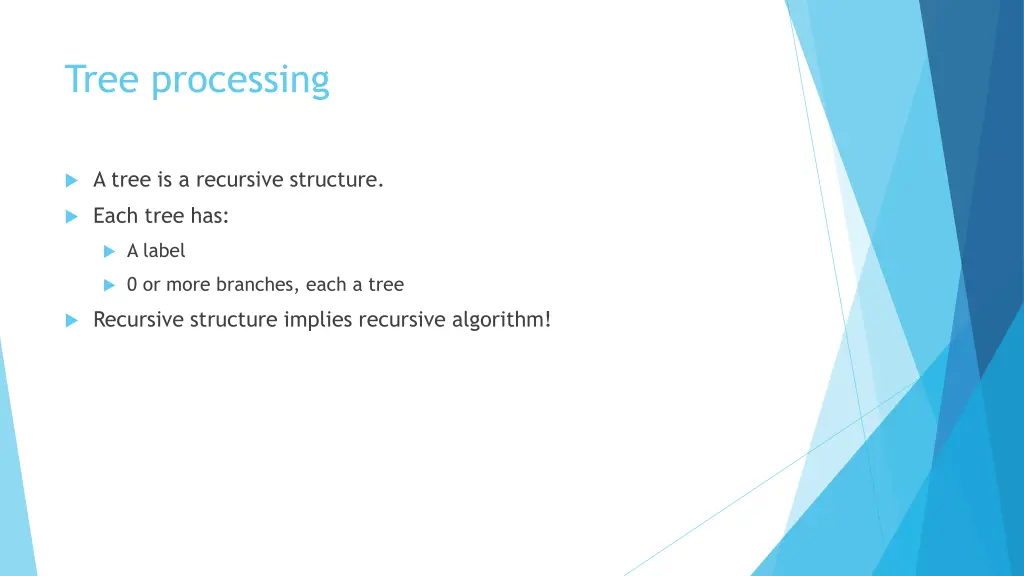 Tree processing

A tree is a recursive structure.

Each tree has:

A label

0 or more branches, each a tree

Recursive structure implies recursive algorithm!